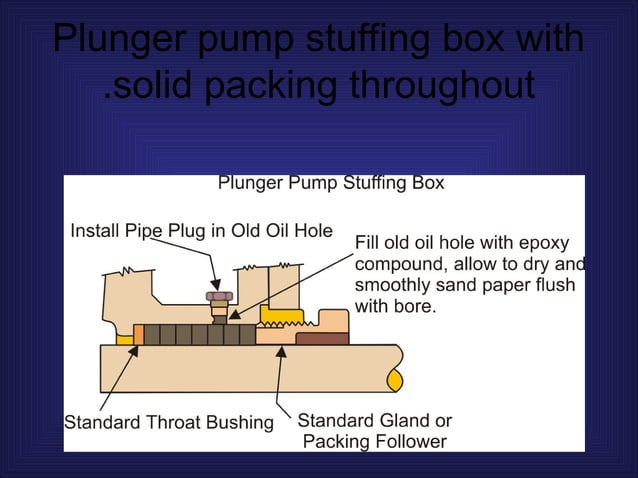 Plunger pump stuffing box with .solid packing throughout

Plunger Pump Stuffing Box

Install Pipe Plug in Old Oil Hole

Fill old oil hole with epoxy compound, allow to dry and smoothly sand paper flush with bore.

Standard Throat Bushing

Standard Gland or Packing Follower